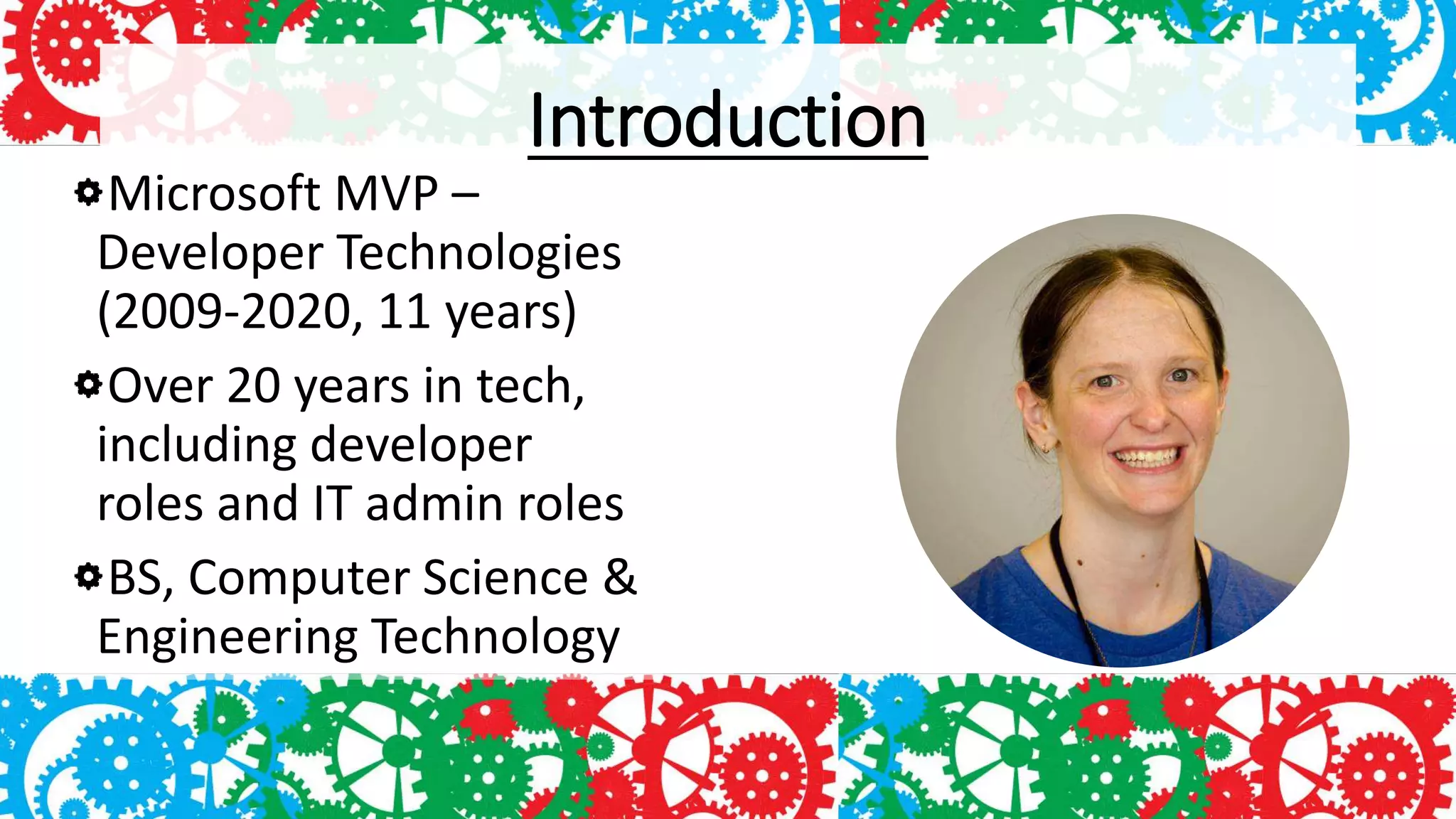 Introduction

Microsoft MVP – Developer Technologies (2009-2020, 11 years)

Over 20 years in tech, including developer roles and IT admin roles

BS, Computer Science & Engineering Technology